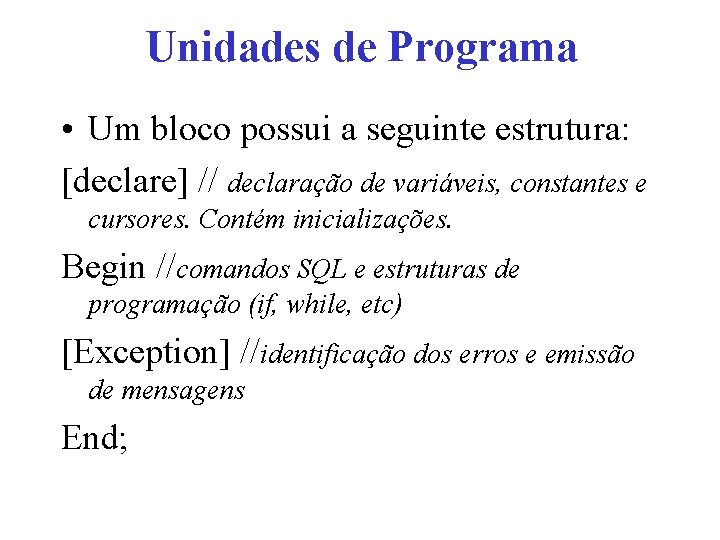 Unidades de Programa

• Um bloco possui a seguinte estrutura:

[declare] // declaração de variáveis, constantes e cursores. Contém inicializações.

Begin //comandos SQL e estruturas de programação (if, while, etc)

[Exception] //identificação dos erros e emissão de mensagens

End;